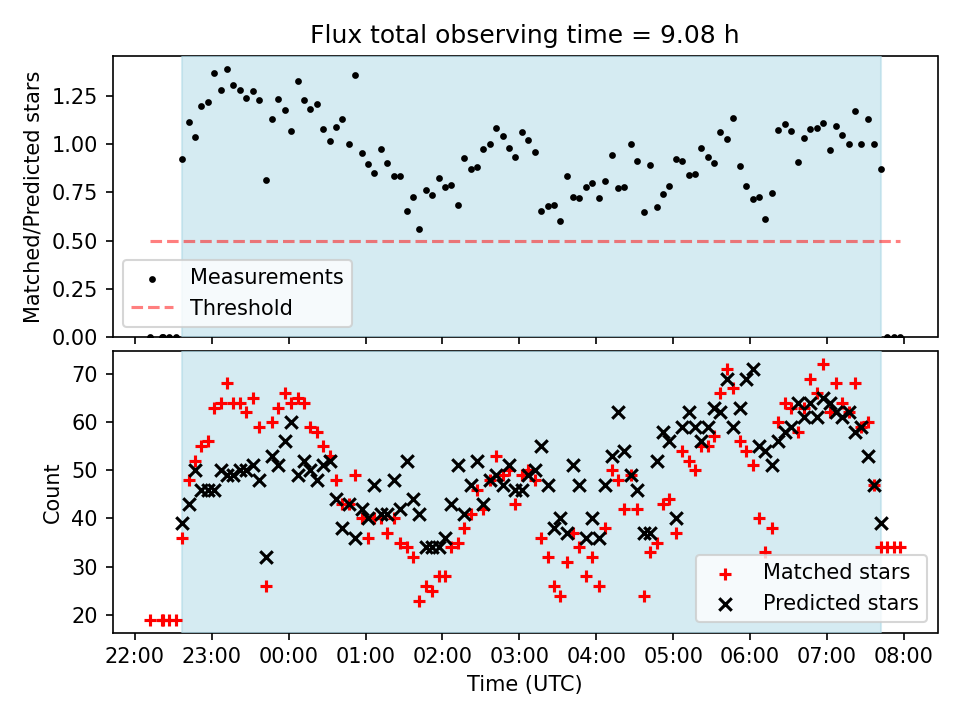 Flux total observing time = 9.08 h

Matched/Predicted stars

1.25
1.00
0.75
0.50
0.25
0.00

Measurements
Threshold

Count

70
60
50
40
30
20

Matched stars
Predicted stars

22:00 23:00 00:00 01:00 02:00 03:00 04:00 05:00 06:00 07:00 08:00

Time (UTC)